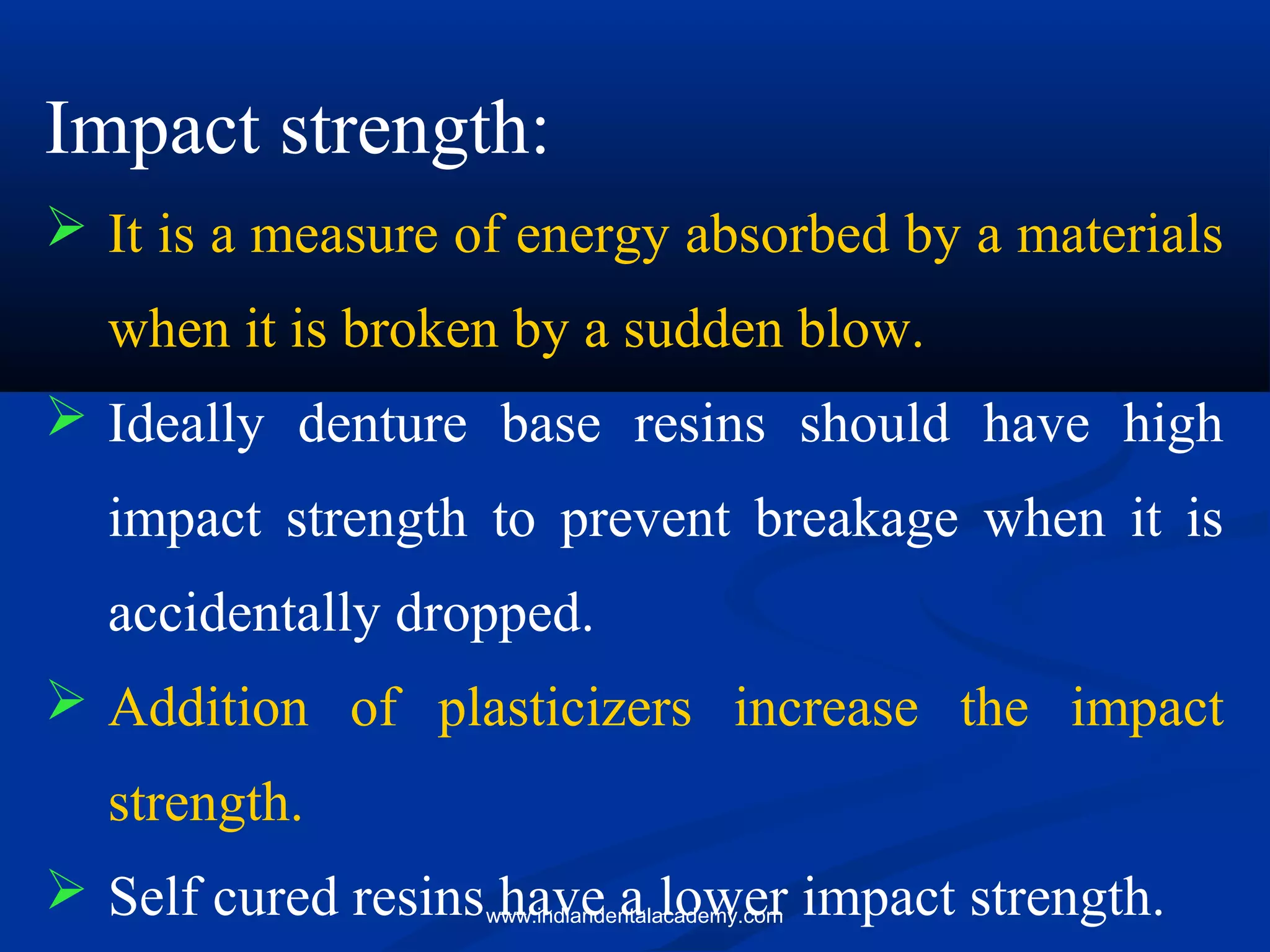 Impact strength:

➢ It is a measure of energy absorbed by a materials when it is broken by a sudden blow.

➢ Ideally denture base resins should have high impact strength to prevent breakage when it is accidentally dropped.

➢ Addition of plasticizers increase the impact strength.

➢ Self cured resins have a lower impact strength.

www.indiandentalacademy.com